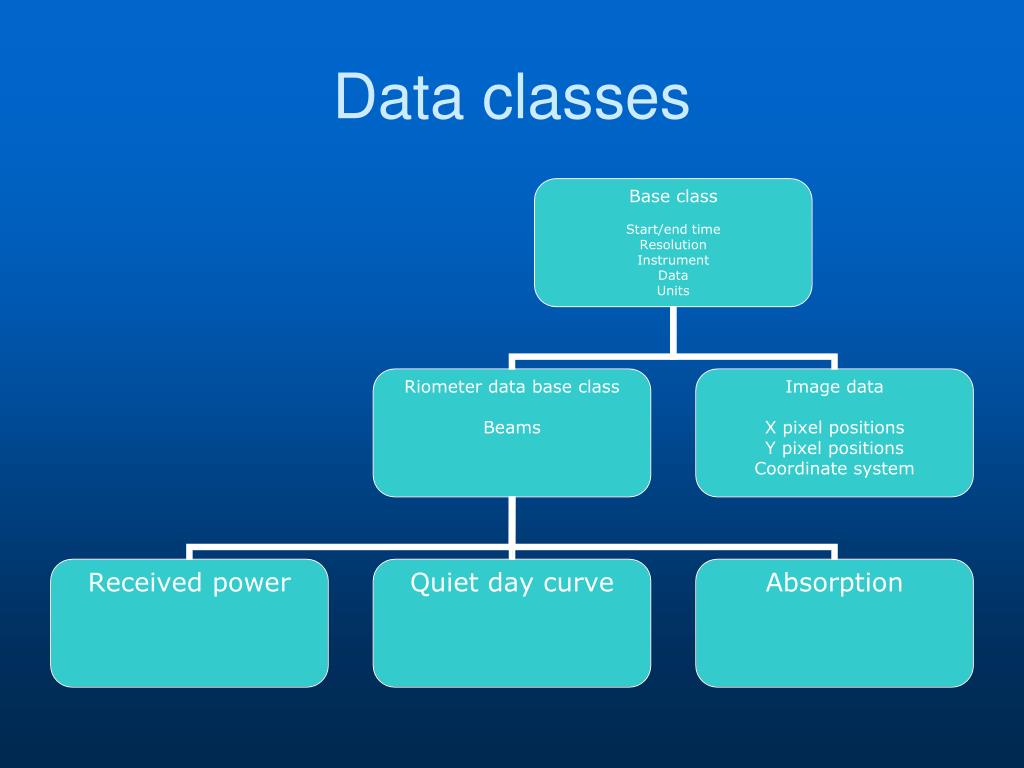 Data classes

Base class

Start/end time
Resolution
Instrument
Data
Units

Riometer data base class

Beams

Image data

X pixel positions
Y pixel positions
Coordinate system

Received power

Quiet day curve

Absorption